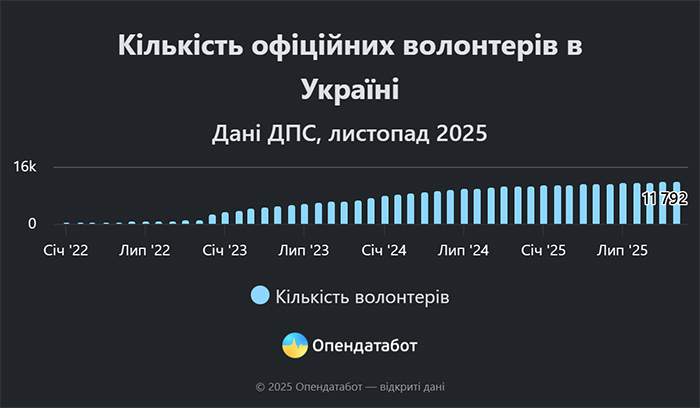 Кількість офіційних волонтерів в Україні

Дані ДПС, листопад 2025

16k

0

11 792

Січ '22 Лип '22 Січ '23 Лип '23 Січ '24 Лип '24 Січ '25 Лип '25

Кількість волонтерів

Опендатабот

© 2025 Опендатабот — відкриті дані